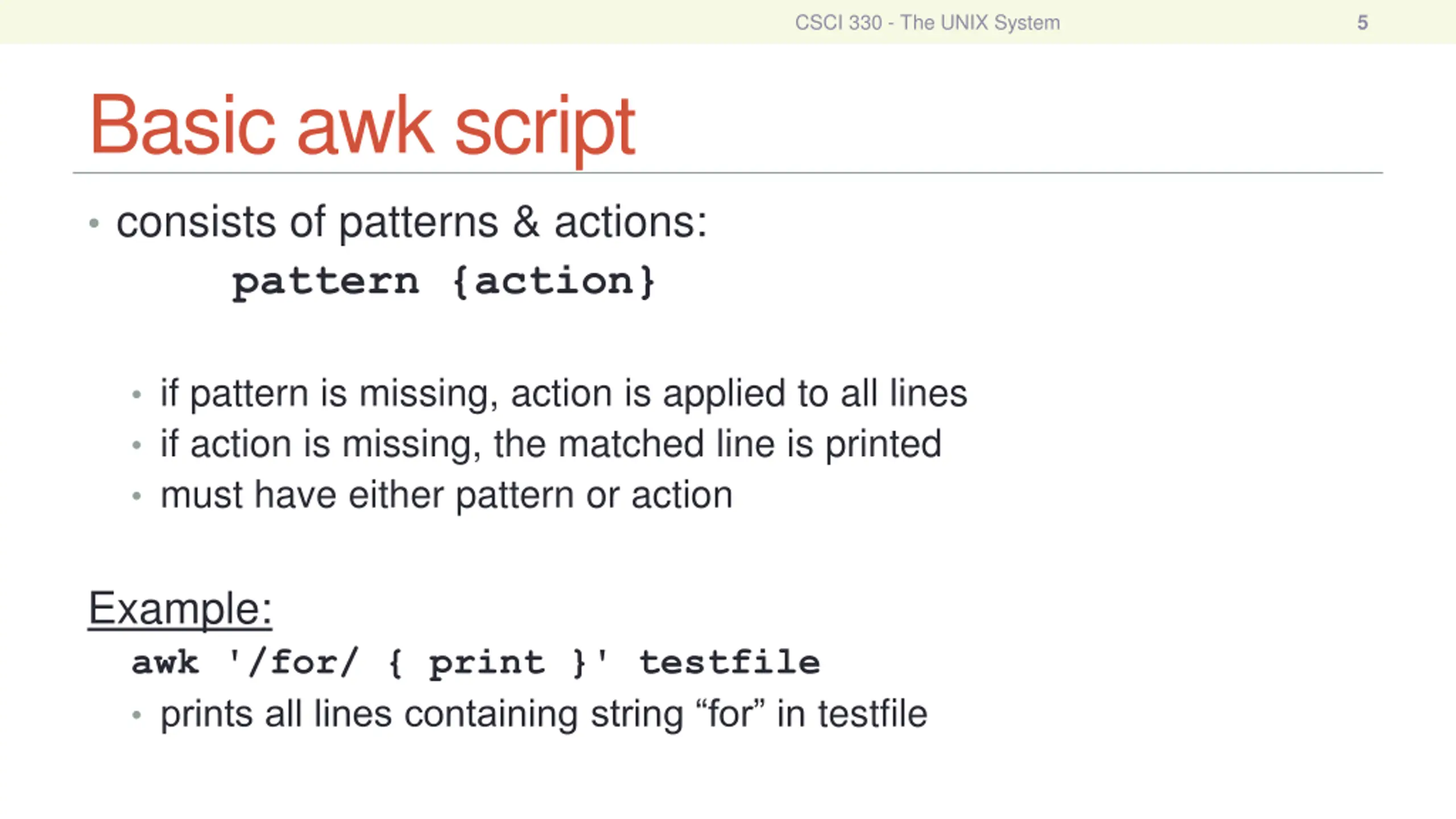 CSCI 330 - The UNIX System 5

Basic awk script

• consists of patterns & actions:
pattern {action}

• if pattern is missing, action is applied to all lines
• if action is missing, the matched line is printed
• must have either pattern or action

Example:
awk '/for/ { print }' testfile
• prints all lines containing string “for” in testfile